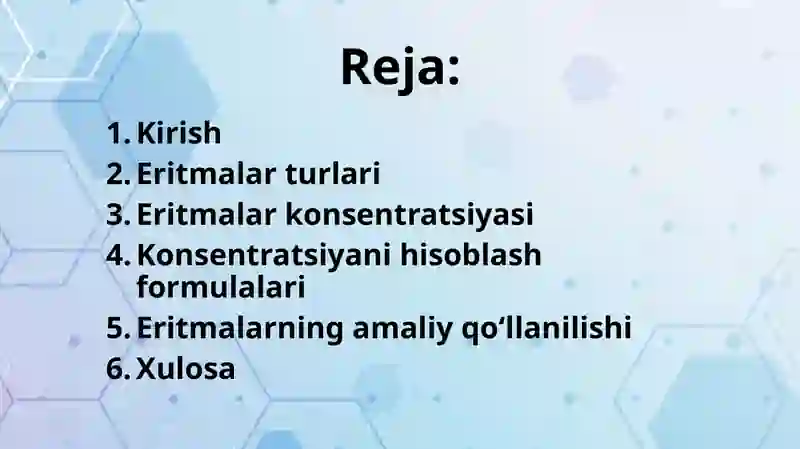 Reja:

1. Kirish
2. Eritmalar turlari
3. Eritmalar konsentratsiyasi
4. Konsentratsiyani hisoblash formulalari
5. Eritmalarning amaliy qo‘llanilishi
6. Xulosa